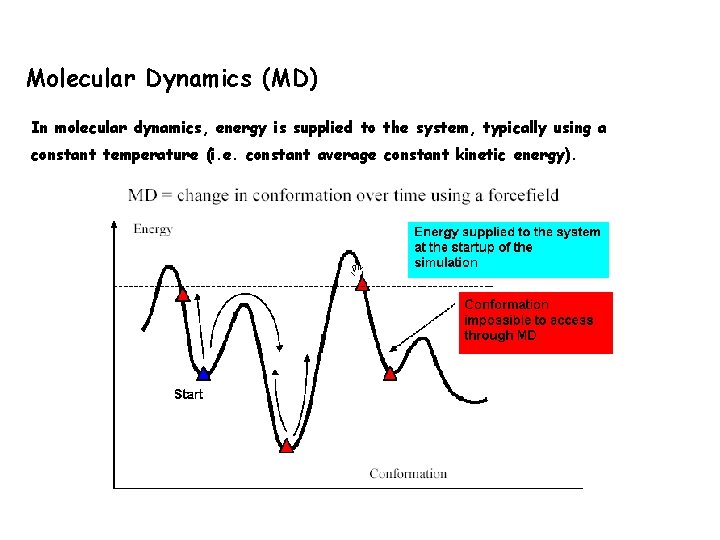 Molecular Dynamics (MD)

In molecular dynamics, energy is supplied to the system, typically using a constant temperature (i.e. constant average constant kinetic energy).

MD = change in conformation over time using a forcefield

Energy

Energy supplied to the system at the startup of the simulation

Conformation impossible to access through MD

Start

Conformation